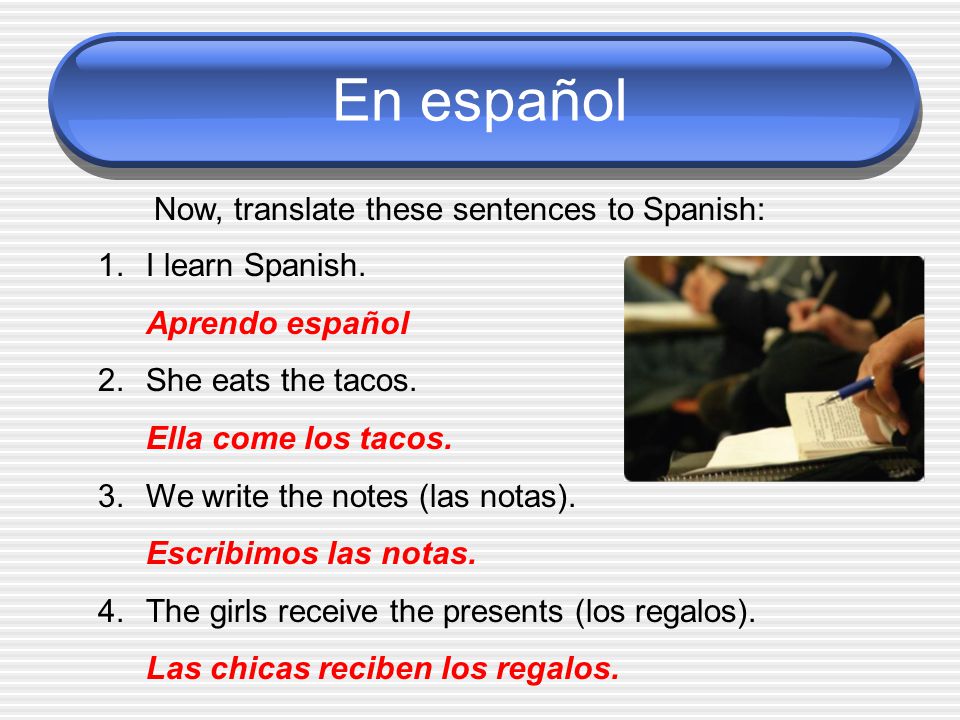 En español

Now, translate these sentences to Spanish:

1. I learn Spanish.

Aprendo español

2. She eats the tacos.

Ella come los tacos.

3. We write the notes (las notas).

Escribimos las notas.

4. The girls receive the presents (los regalos).

Las chicas reciben los regalos.